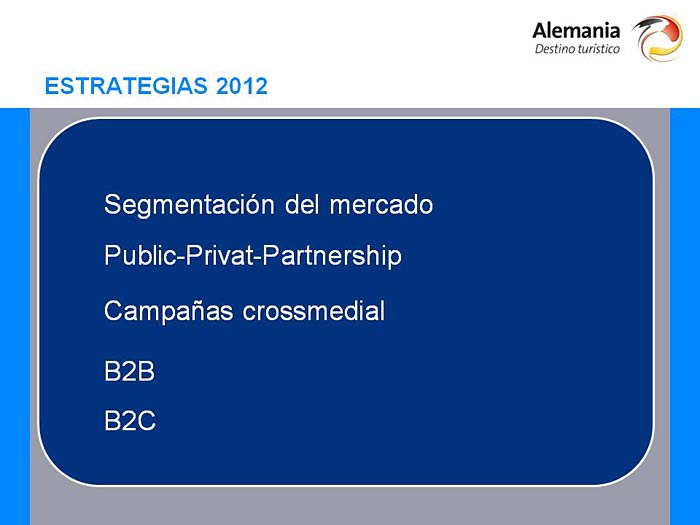 Alemania
Destino turístico

ESTRATEGIAS 2012

Segmentación del mercado

Public-Privat-Partnership

Campañas crossmedial

B2B

B2C